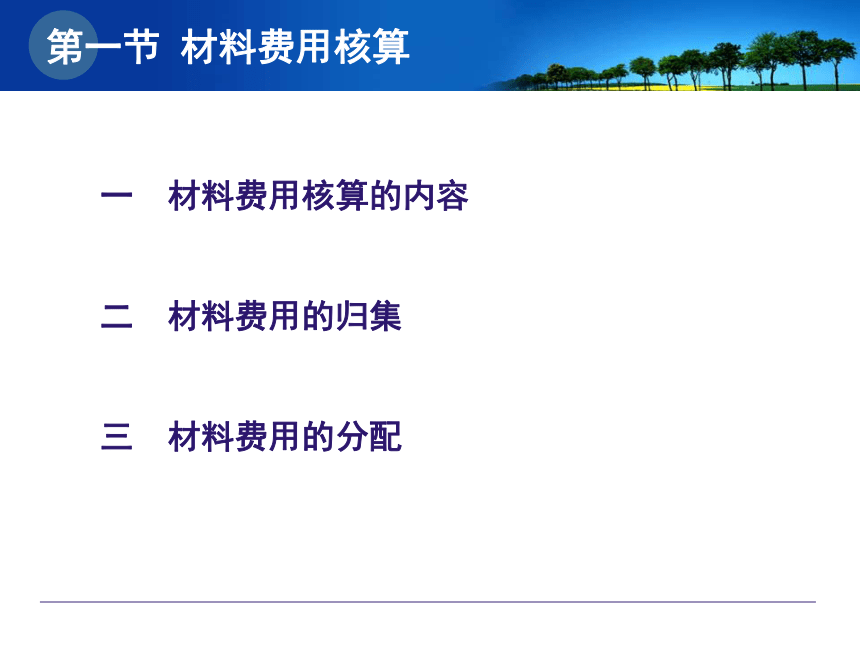 第一节 材料费用核算

一 材料费用核算的内容

二 材料费用的归集

三 材料费用的分配